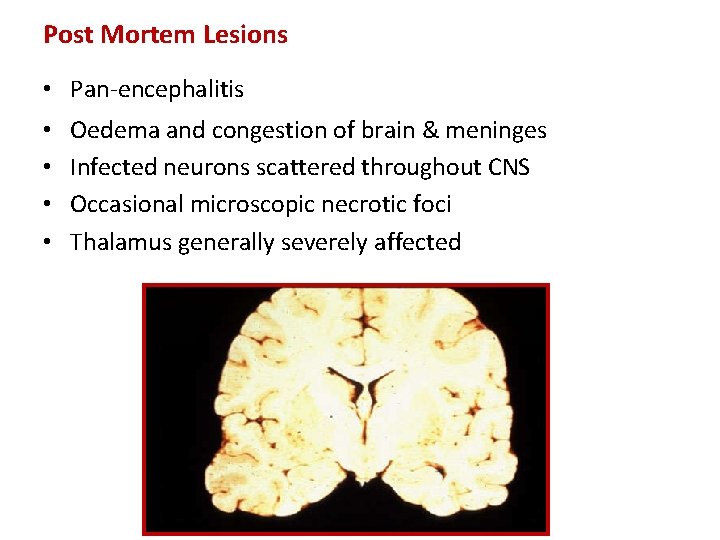 Post Mortem Lesions

• Pan-encephalitis
• Oedema and congestion of brain & meninges
• Infected neurons scattered throughout CNS
• Occasional microscopic necrotic foci
• Thalamus generally severely affected